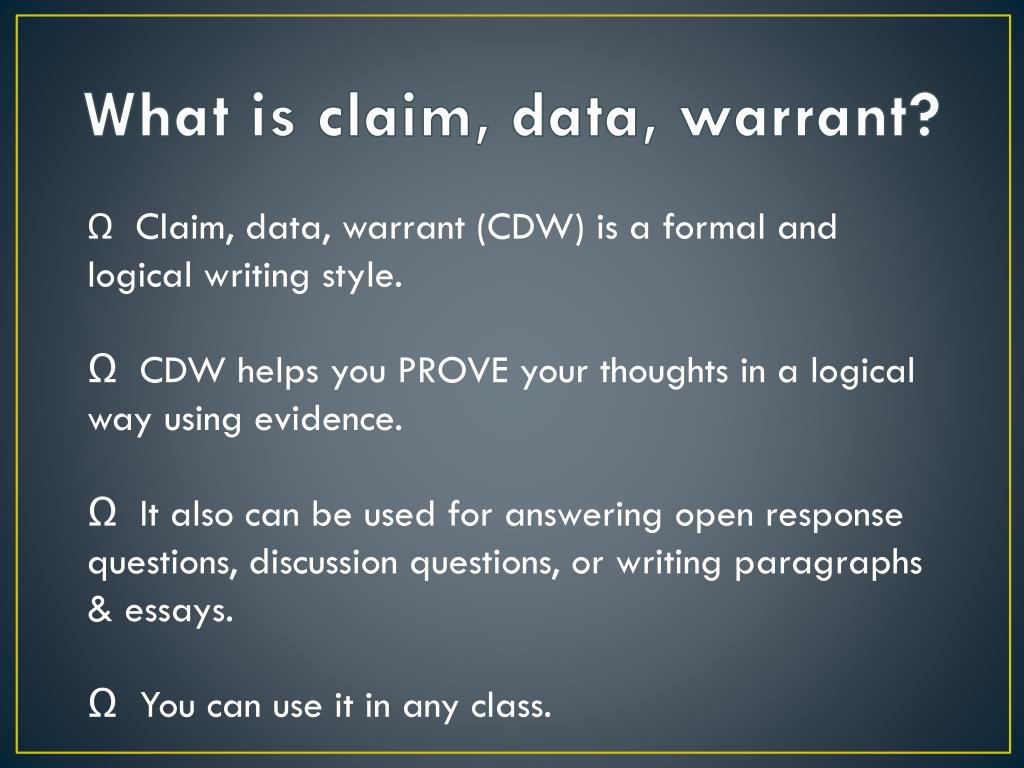 What is claim, data, warrant?

Ω Claim, data, warrant (CDW) is a formal and logical writing style.

Ω CDW helps you PROVE your thoughts in a logical way using evidence.

Ω It also can be used for answering open response questions, discussion questions, or writing paragraphs & essays.

Ω You can use it in any class.